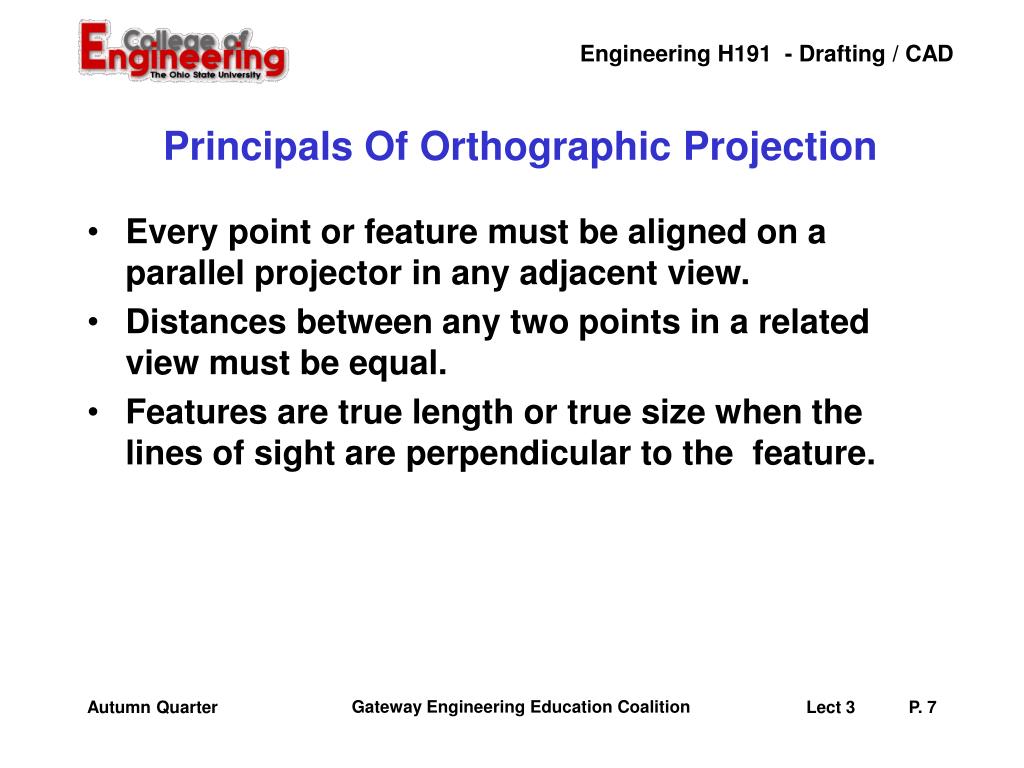 College of Engineering
The Ohio State University

Engineering H191 - Drafting / CAD

Principals Of Orthographic Projection

• Every point or feature must be aligned on a parallel projector in any adjacent view.
• Distances between any two points in a related view must be equal.
• Features are true length or true size when the lines of sight are perpendicular to the feature.

Autumn Quarter

Gateway Engineering Education Coalition

Lect 3

P. 7